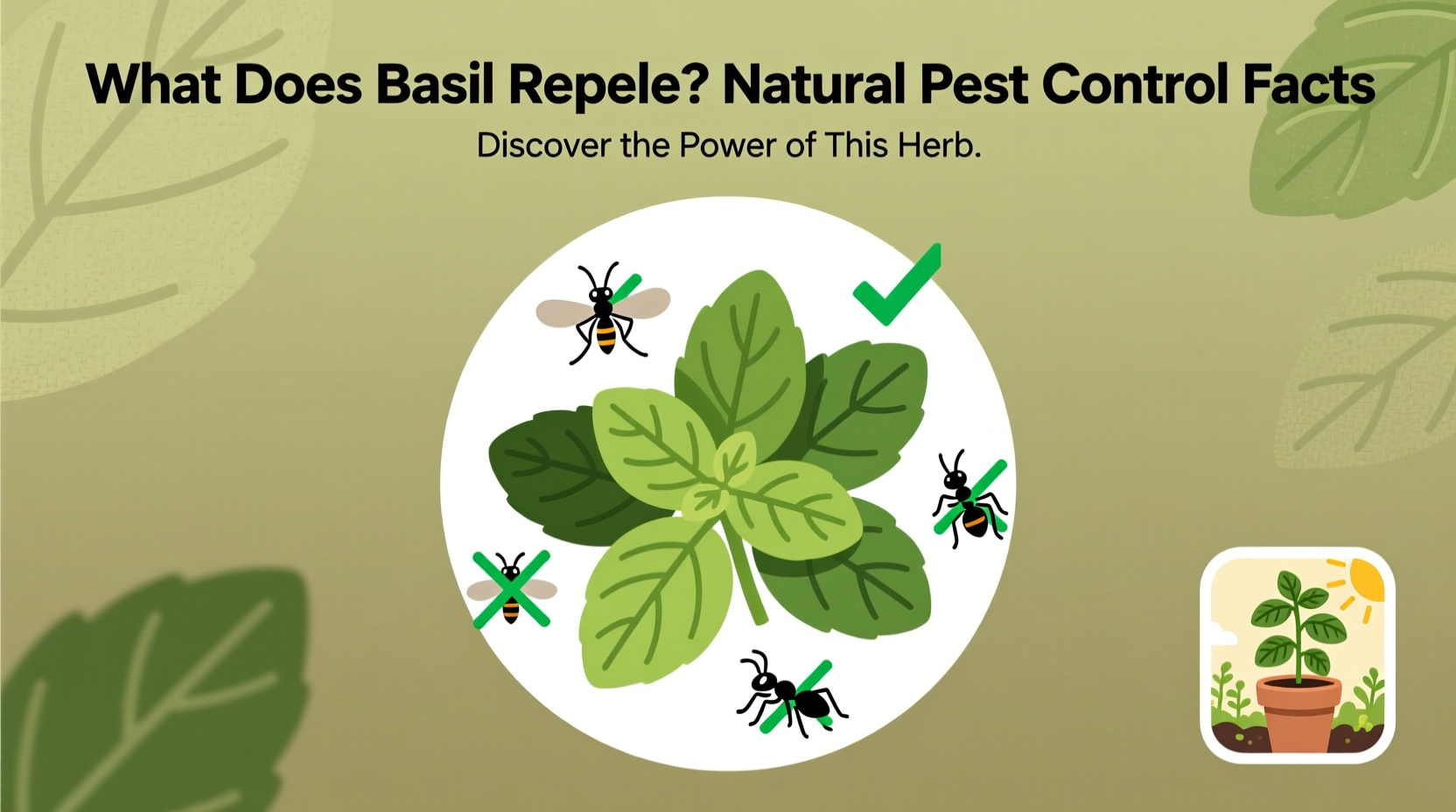 What Does Basil Repele? Natural Pest Control Facts

Discover the Power of This Herb.